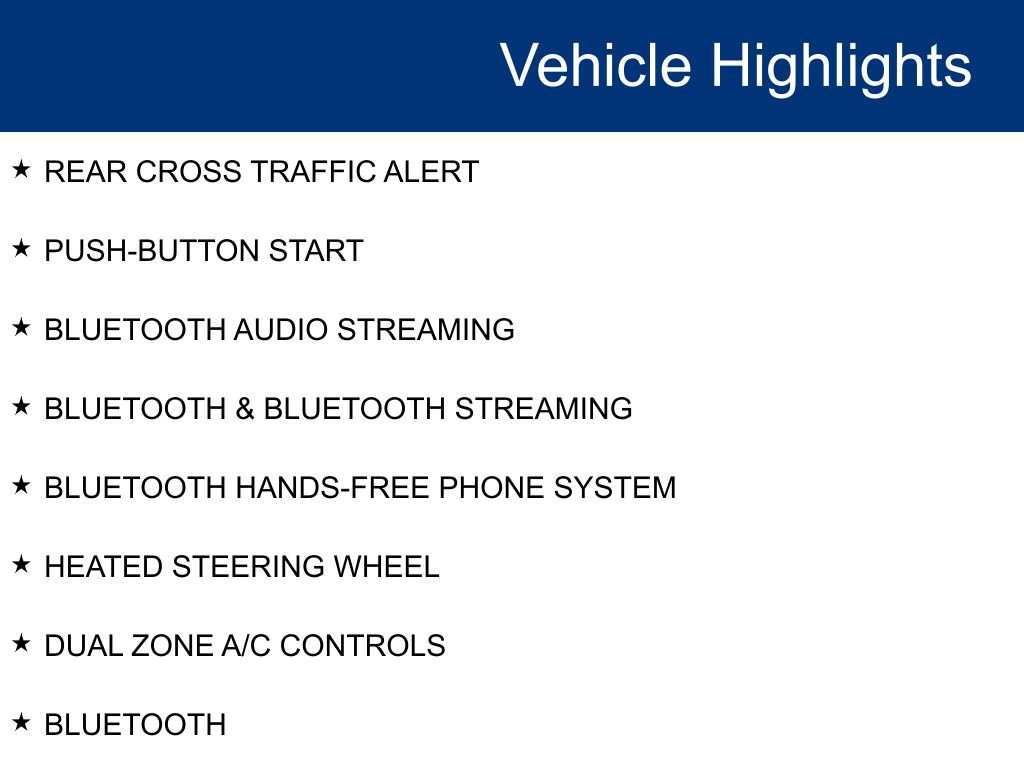 Vehicle Highlights

★ REAR CROSS TRAFFIC ALERT

★ PUSH-BUTTON START

★ BLUETOOTH AUDIO STREAMING

★ BLUETOOTH & BLUETOOTH STREAMING

★ BLUETOOTH HANDS-FREE PHONE SYSTEM

★ HEATED STEERING WHEEL

★ DUAL ZONE A/C CONTROLS

★ BLUETOOTH